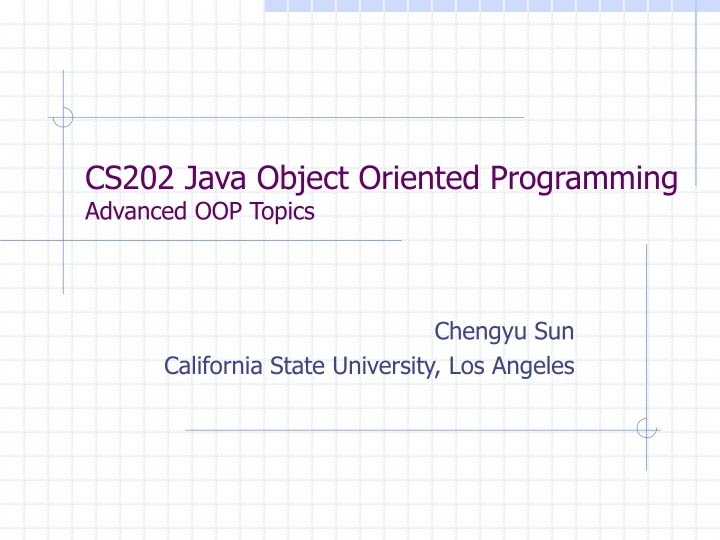 CS202 Java Object Oriented Programming
Advanced OOP Topics

Chengyu Sun
California State University, Los Angeles